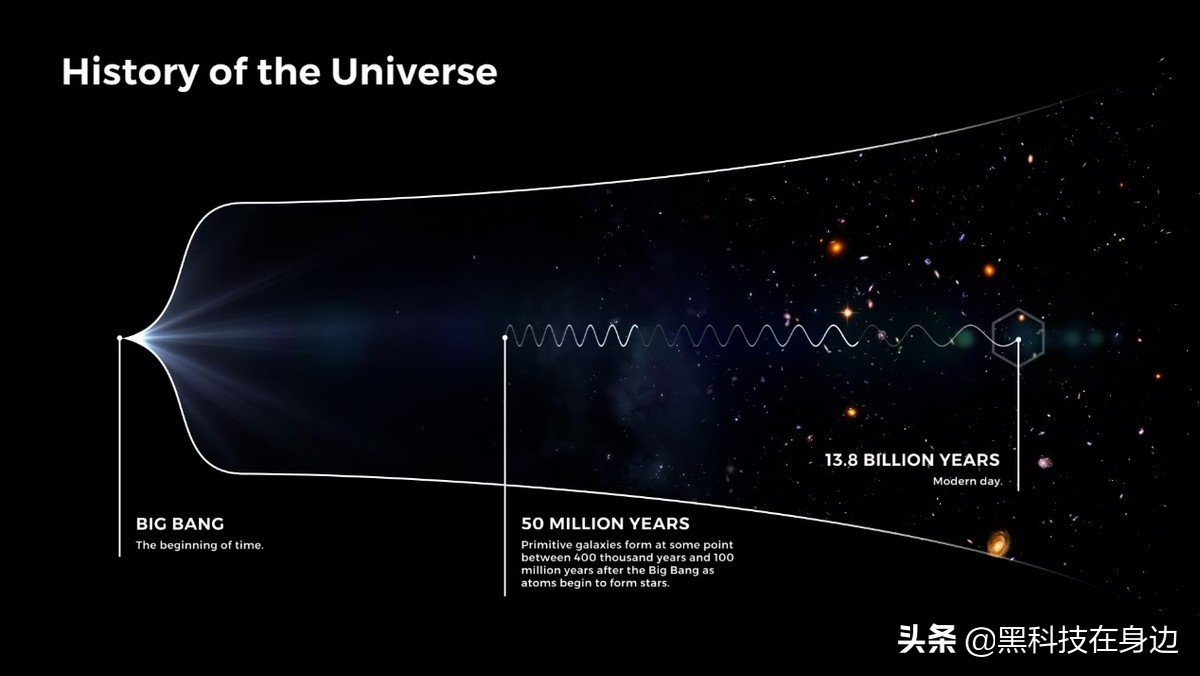 History of the Universe

BIG BANG
The beginning of time.

50 MILLION YEARS
Primitive galaxies form at some point between 400 thousand years and 100 million years after the Big Bang as atoms begin to form stars.

13.8 BILLION YEARS
Modern day.

头条 @黑科技在身边